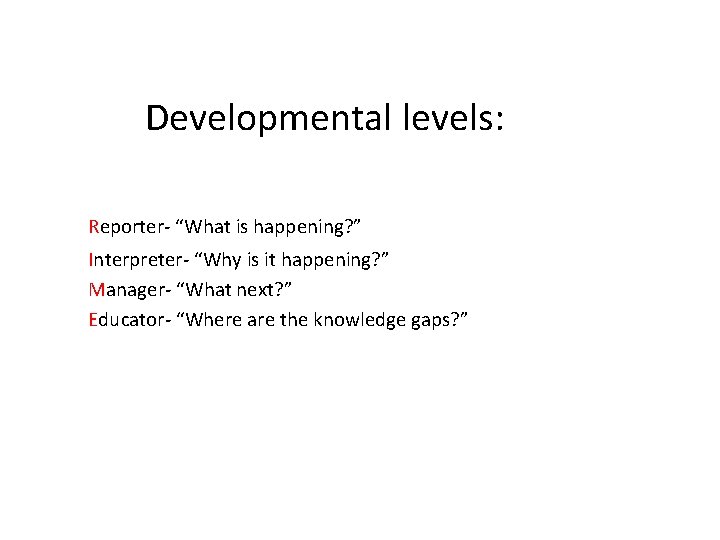 Developmental levels:

Reporter- “What is happening?”
Interpreter- “Why is it happening?”
Manager- “What next?”
Educator- “Where are the knowledge gaps?”